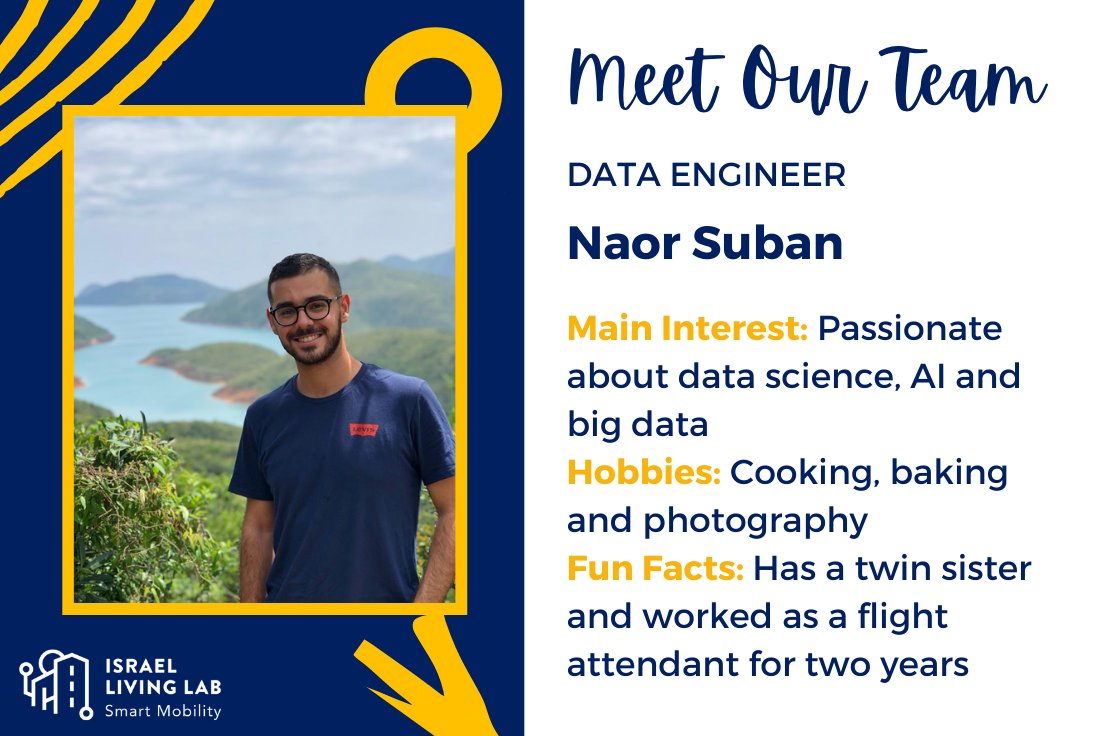 Meet Our Team

DATA ENGINEER

Naor Suban

Main Interest: Passionate about data science, AI and big data
Hobbies: Cooking, baking and photography
Fun Facts: Has a twin sister and worked as a flight attendant for two years

Levi's

ISRAEL
LIVING LAB
Smart Mobility